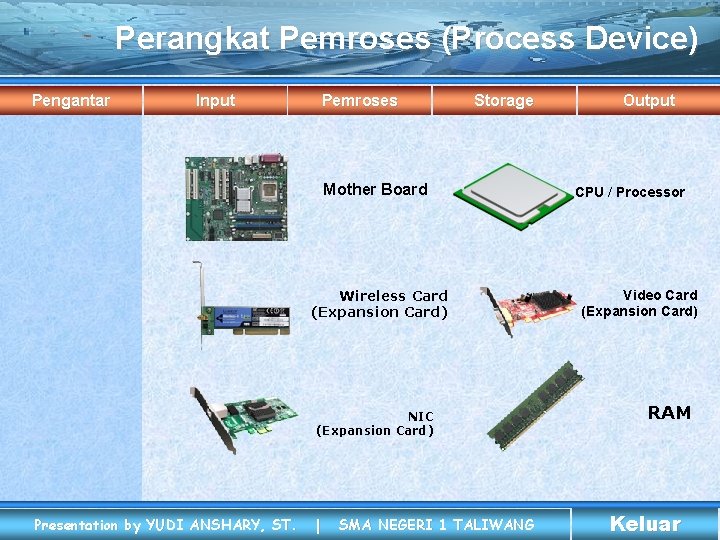 Perangkat Pemroses (Process Device)

Pengantar
Input
Pemroses
Storage
Output

Mother Board

CPU / Processor

Wireless Card
(Expansion Card)

Video Card
(Expansion Card)

NIC
(Expansion Card)

RAM

Presentation by YUDI ANSHARY, ST. | SMA NEGERI 1 TALIWANG

Keluar